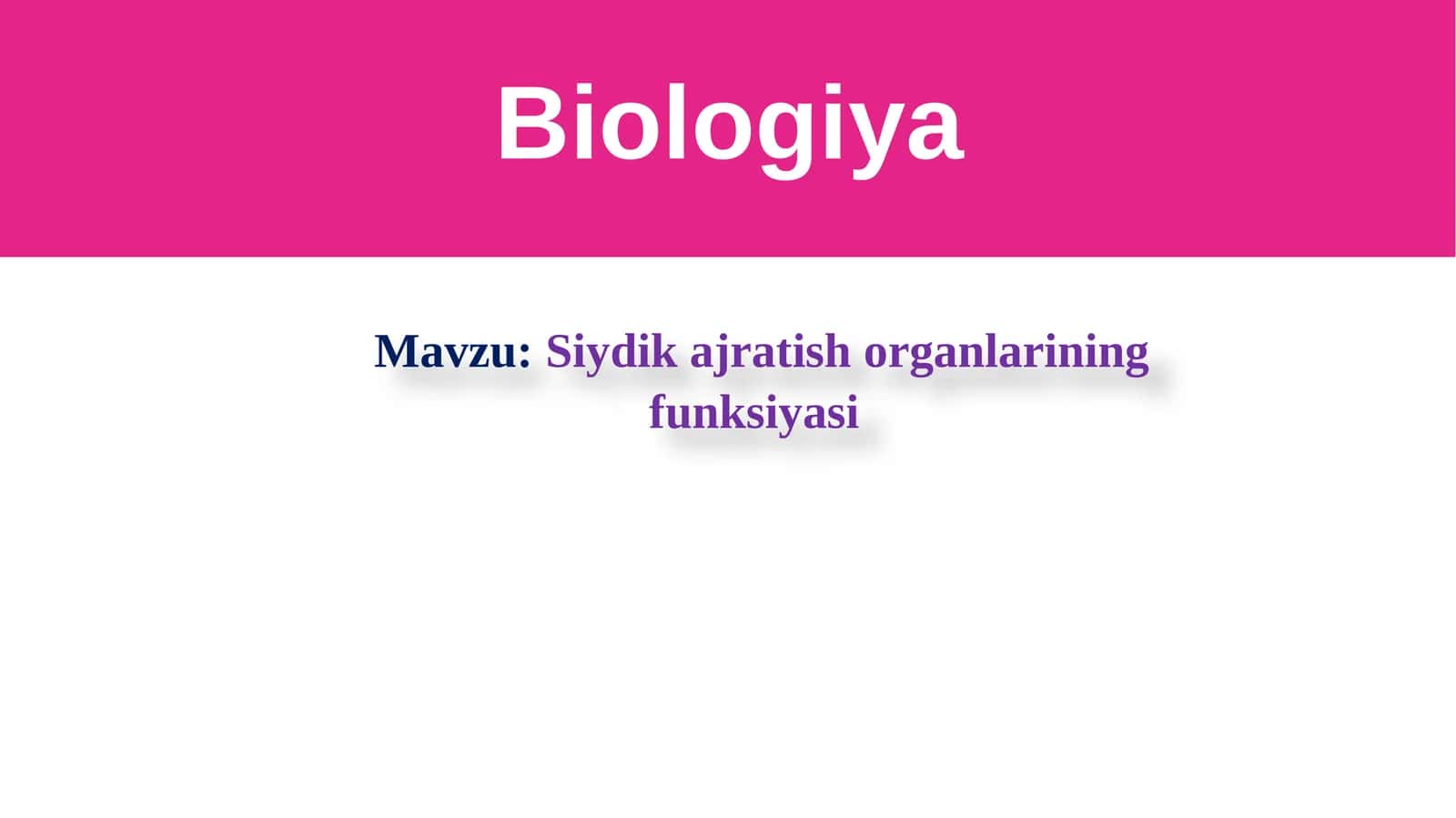 Biologiya

Mavzu: Siydik ajratish organlarining funksiyasi